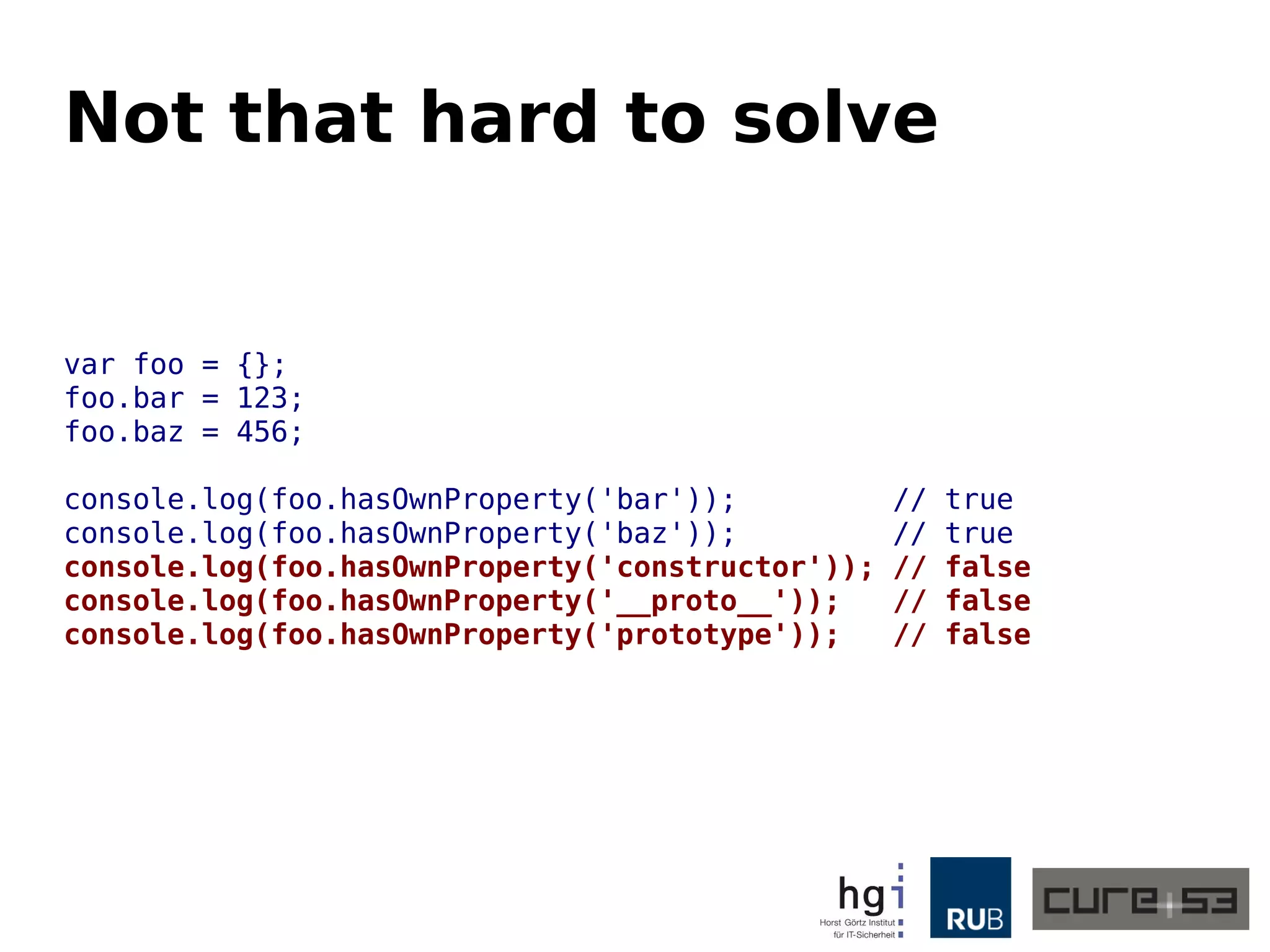 Not that hard to solve

var foo = {};
foo.bar = 123;
foo.baz = 456;

console.log(foo.hasOwnProperty('bar'));         // true
console.log(foo.hasOwnProperty('baz'));         // true
console.log(foo.hasOwnProperty('constructor')); // false
console.log(foo.hasOwnProperty('__proto__'));   // false
console.log(foo.hasOwnProperty('prototype'));   // false

hgi
Horst Görtz Institut
für IT-Sicherheit

RUB

cure53